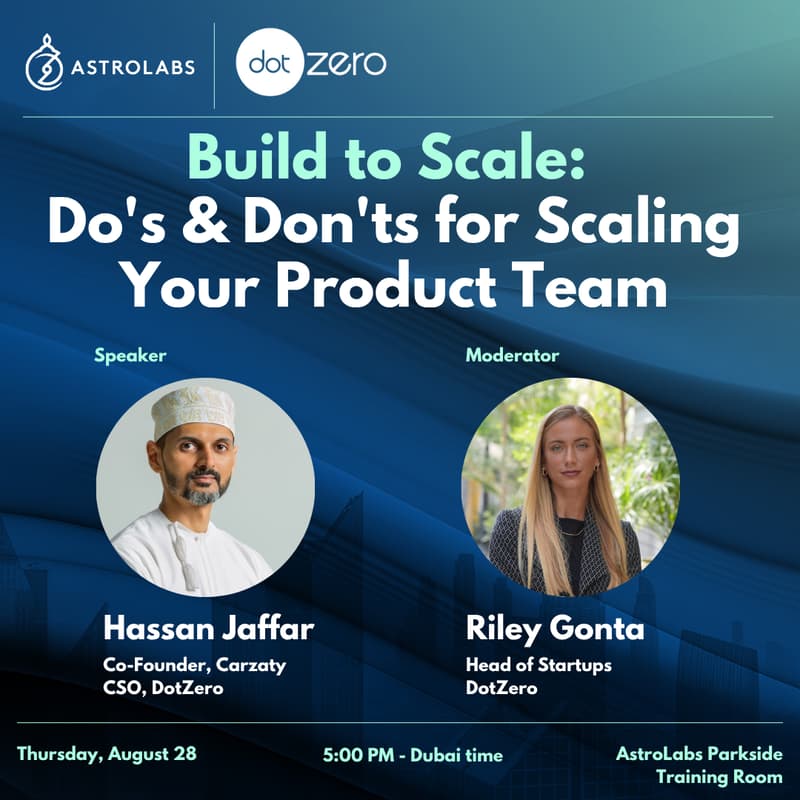 ASTROLABS

dot zero

Build to Scale:
Do's & Don'ts for Scaling Your Product Team

Speaker

Hassan Jaffar
Co-Founder, Carzaty
CSO, DotZero

Moderator

Riley Gonta
Head of Startups
DotZero

Thursday, August 28

5:00 PM - Dubai time

AstroLabs Parkside
Training Room